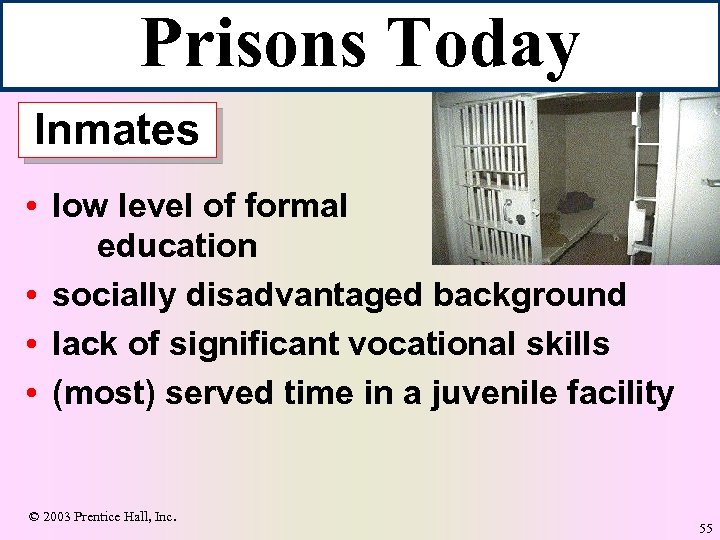 Prisons Today

Inmates

• low level of formal education
• socially disadvantaged background
• lack of significant vocational skills
• (most) served time in a juvenile facility

© 2003 Prentice Hall, Inc.

55